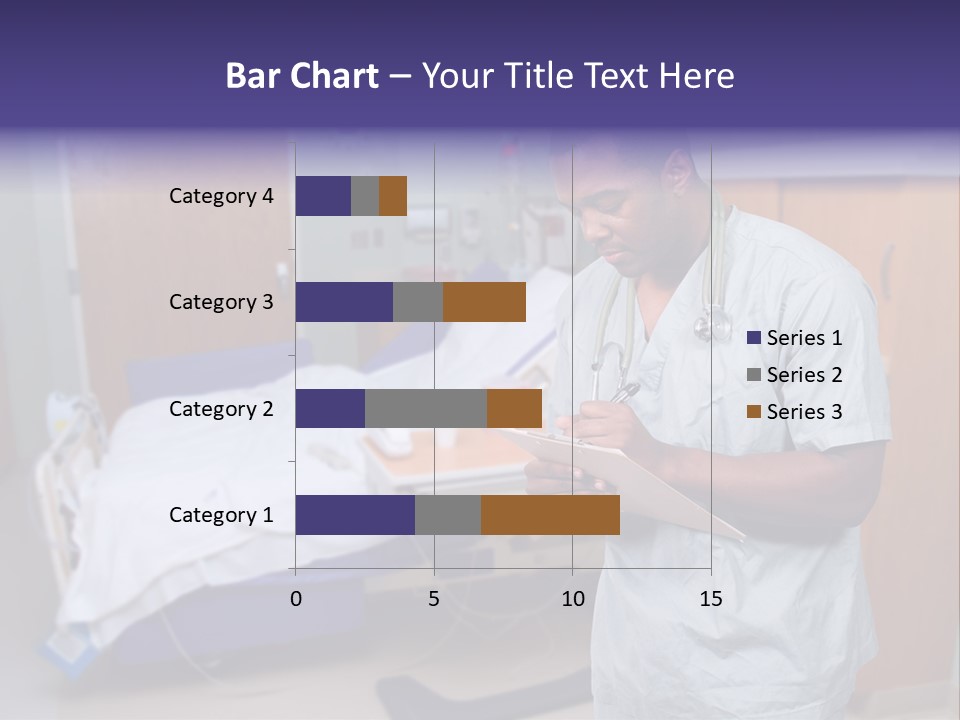 Bar Chart – Your Title Text Here

Category 4
Category 3
Category 2
Category 1

0
5
10
15

Series 1
Series 2
Series 3